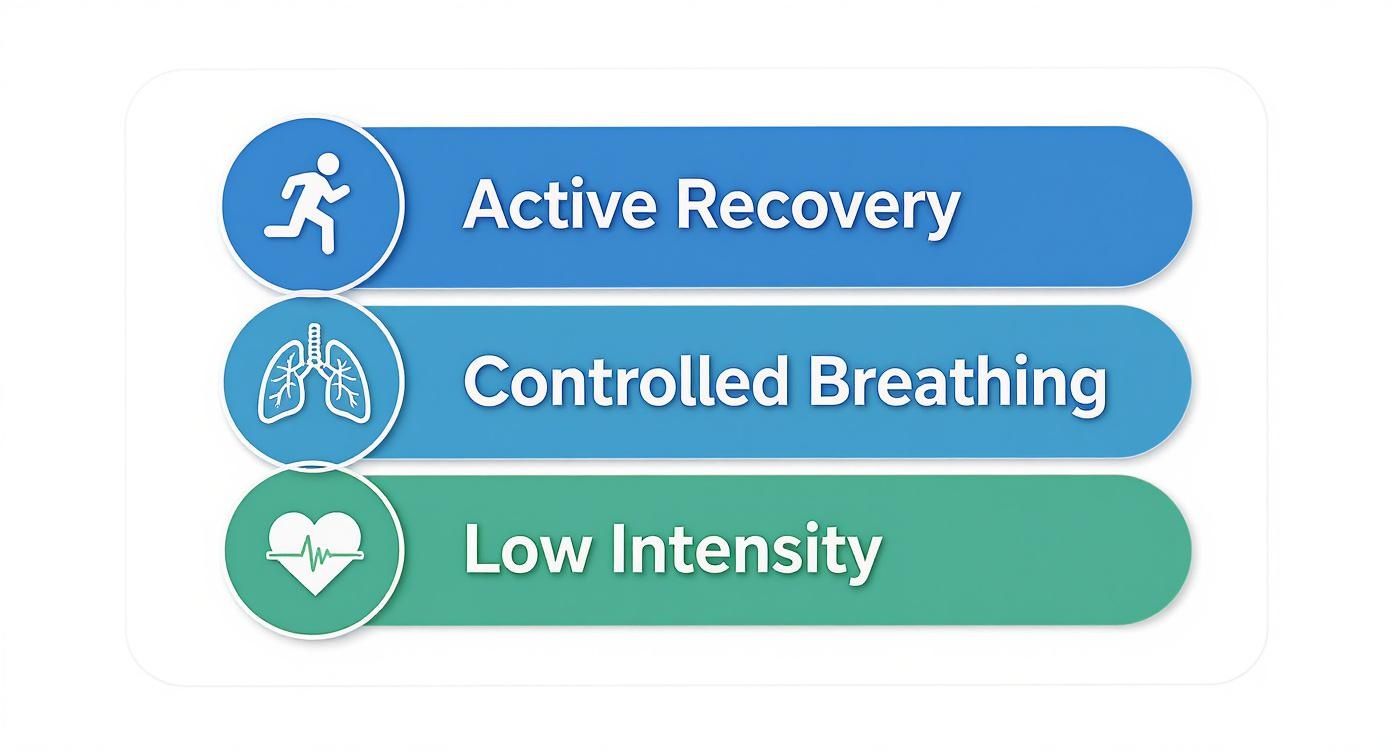 Active Recovery

Controlled Breathing

Low Intensity